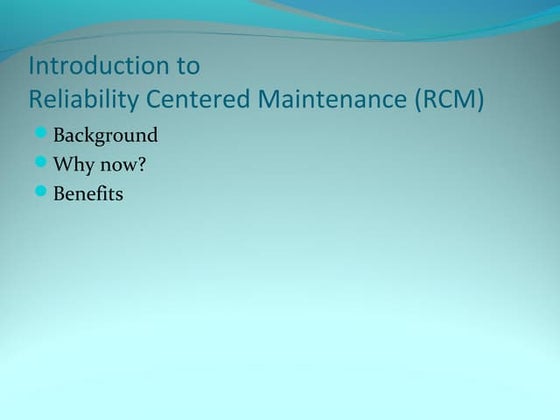 Introduction to
Reliability Centered Maintenance (RCM)

Background
Why now?
Benefits